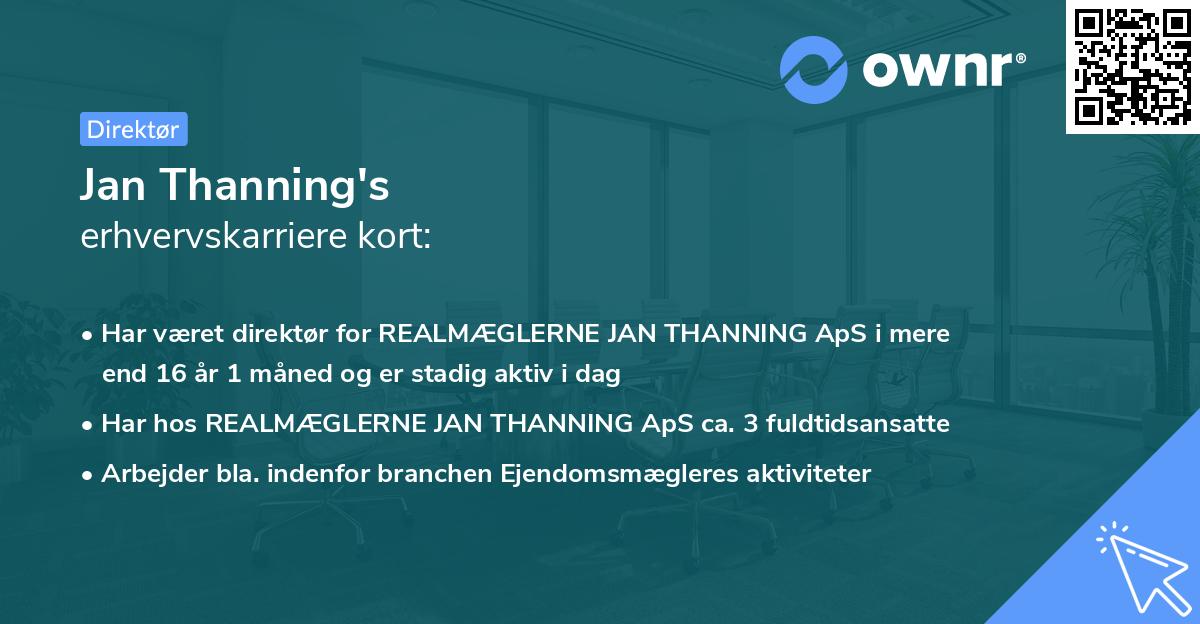 ownr®

Direktør

Jan Thanning's
erhvervskarriere kort:

• Har været direktør for REALMÆGLERNE JAN THANNING ApS i mere end 16 år 1 måned og er stadig aktiv i dag
• Har hos REALMÆGLERNE JAN THANNING ApS ca. 3 fuldtidsansatte
• Arbejder bla. indenfor branchen Ejendomsmægleres aktiviteter